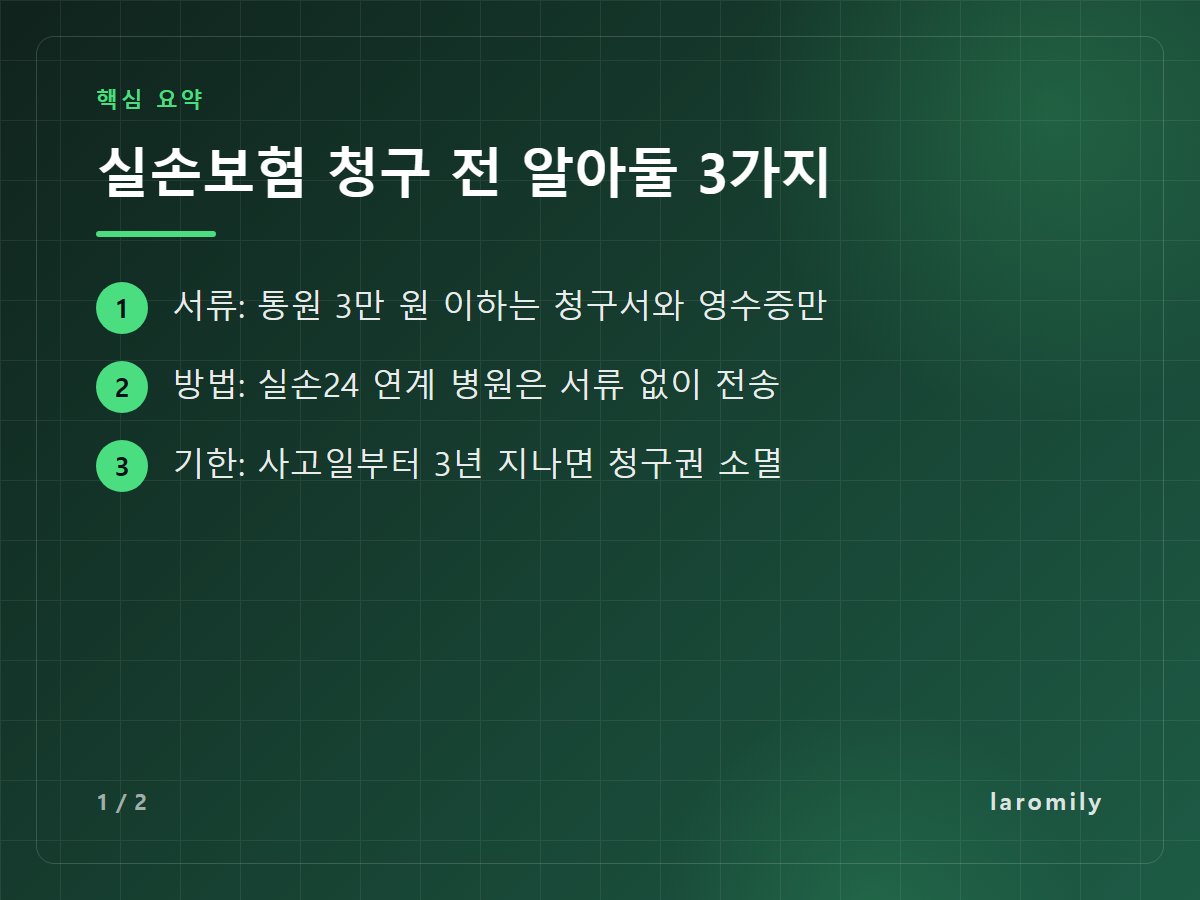 핵심 요약

실손보험 청구 전 알아둘 3가지

1 서류: 통원 3만 원 이하는 청구서와 영수증만

2 방법: 실손24 연계 병원은 서류 없이 전송

3 기한: 사고일부터 3년 지나면 청구권 소멸

1 / 2

laromily